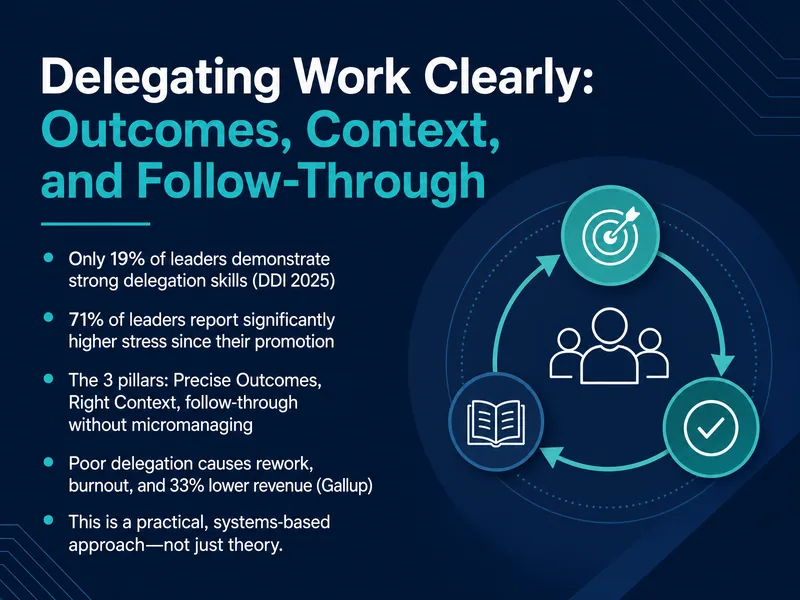 Delegating Work Clearly: Outcomes, Context, and Follow-Through

- Only 19% of leaders demonstrate strong delegation skills (DDI 2025)
- 71% of leaders report significantly higher stress since their promotion
- The 3 pillars: Precise Outcomes, Right Context, follow-through without micromanaging
- Poor delegation causes rework, burnout, and 33% lower revenue (Gallup)
- This is a practical, systems-based approach—not just theory.